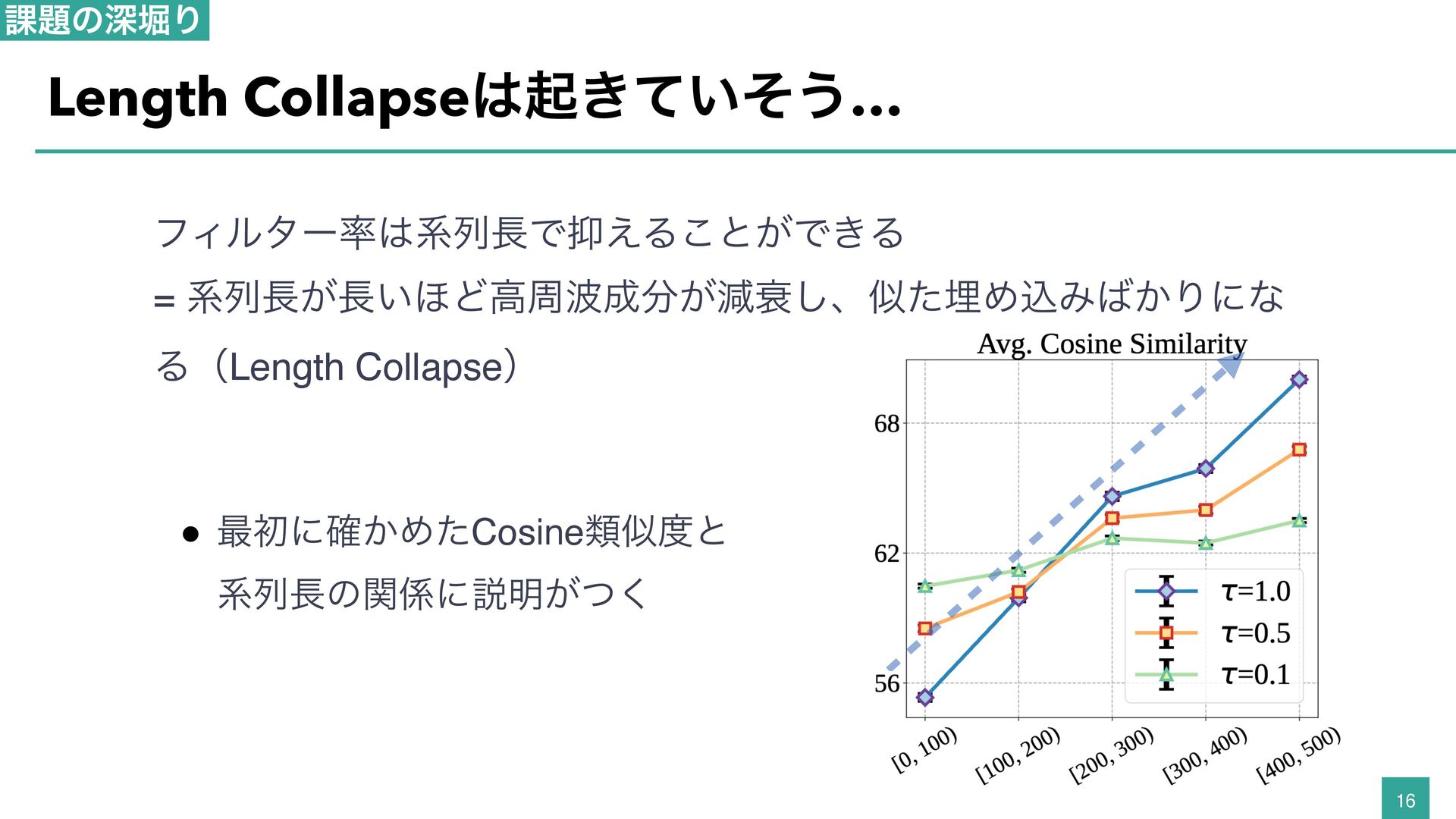 課題の深堀り

Length Collapseは起きていそう…

フィルター率は系列長で抑えることができる

= 系列長が長いほど高周波成分が減衰し、似た埋め込みばかりになる（Length Collapse）

● 最初に確かめたCosine類似度と系列長の関係に説明がつく

Avg. Cosine Similarity

68

62

56

$\tau$=1.0

$\tau$=0.5

$\tau$=0.1

[0, 100)

[100, 200)

[200, 300)

[300, 400)

[400, 500)

16